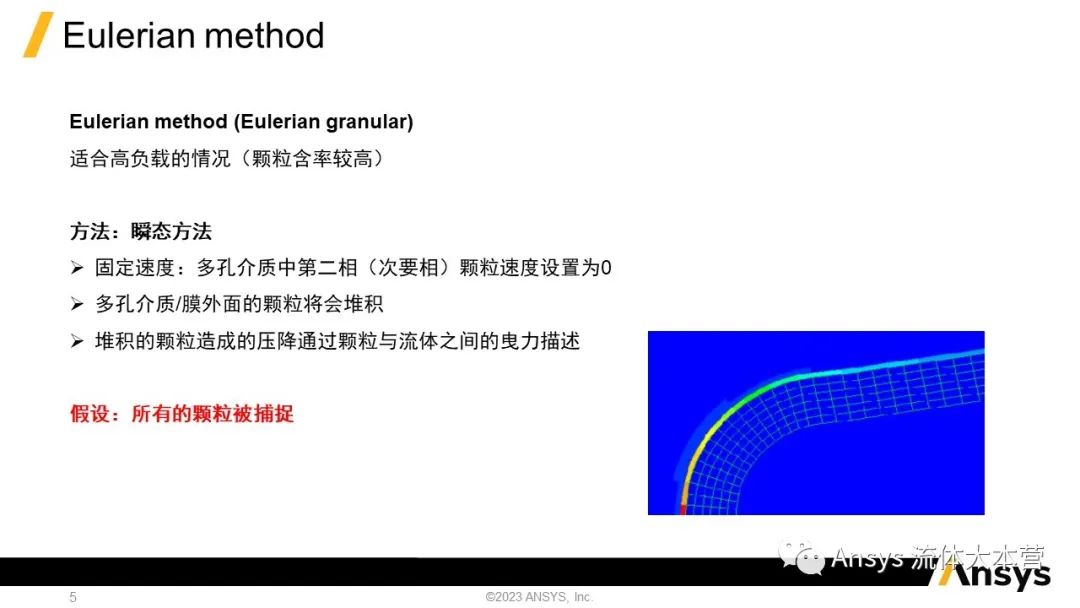 Eulerian method

Eulerian method (Eulerian granular)
适合高负载的情况（颗粒含率较高）

方法：瞬态方法
➢ 固定速度：多孔介质中第二相（次要相）颗粒速度设置为0
➢ 多孔介质/膜外面的颗粒将会堆积
➢ 堆积的颗粒造成的压降通过颗粒与流体之间的曳力描述

假设：所有的颗粒被捕捉

Ansys 流体大本营

Ansys

5

©2023 ANSYS, Inc.